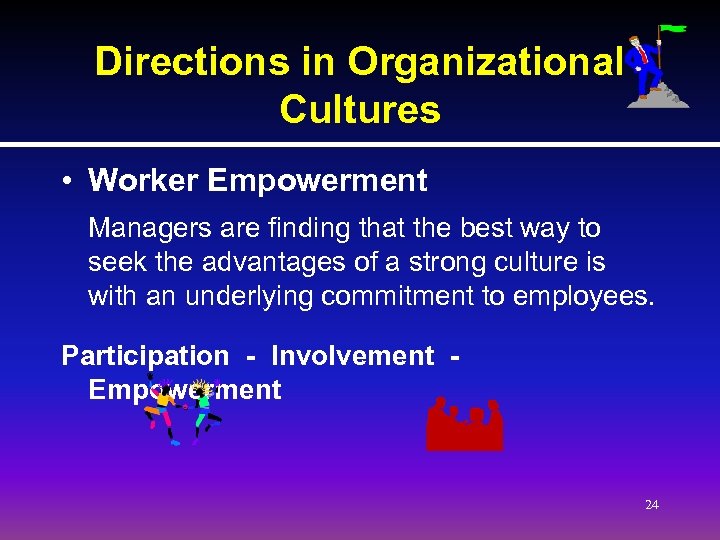 Directions in Organizational Cultures

• Worker Empowerment

Managers are finding that the best way to seek the advantages of a strong culture is with an underlying commitment to employees.

Participation - Involvement - Empowerment

24